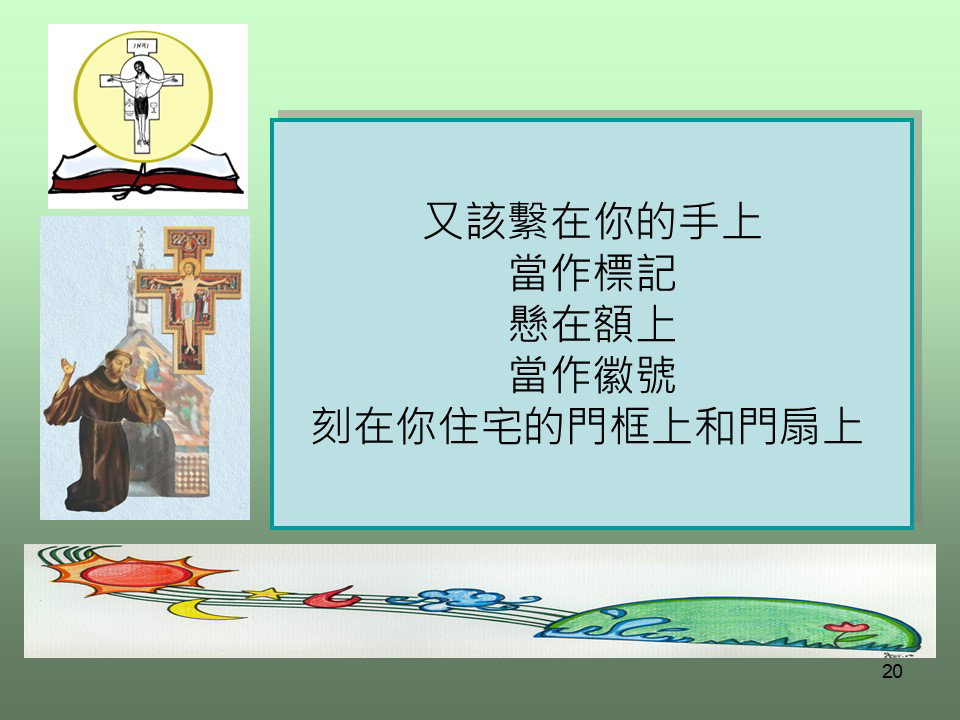 INRI

又該繫在你的手上
當作標記
懸在額上
當作徽號
刻在你住宅的門框上和門扇上

20